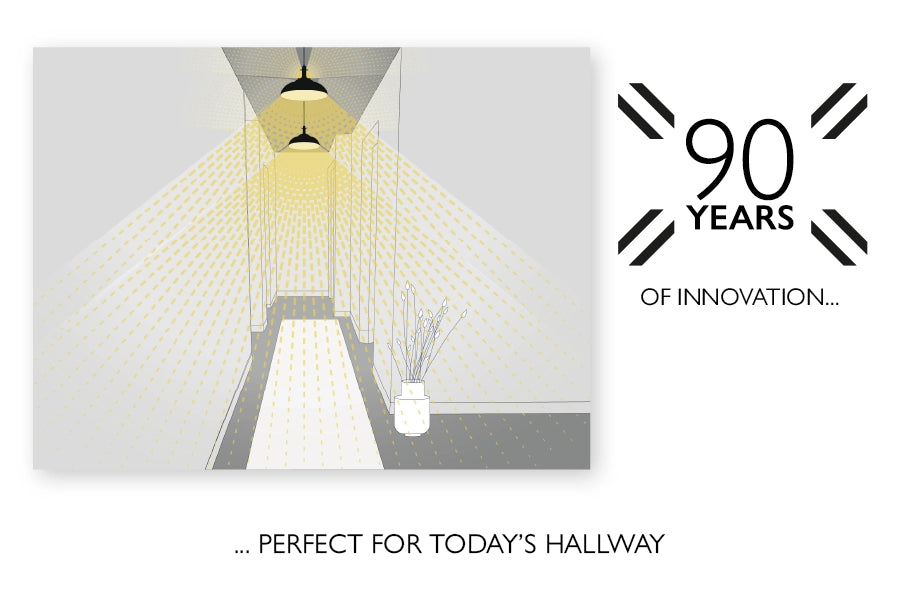 90
YEARS

OF INNOVATION...

... PERFECT FOR TODAY'S HALLWAY